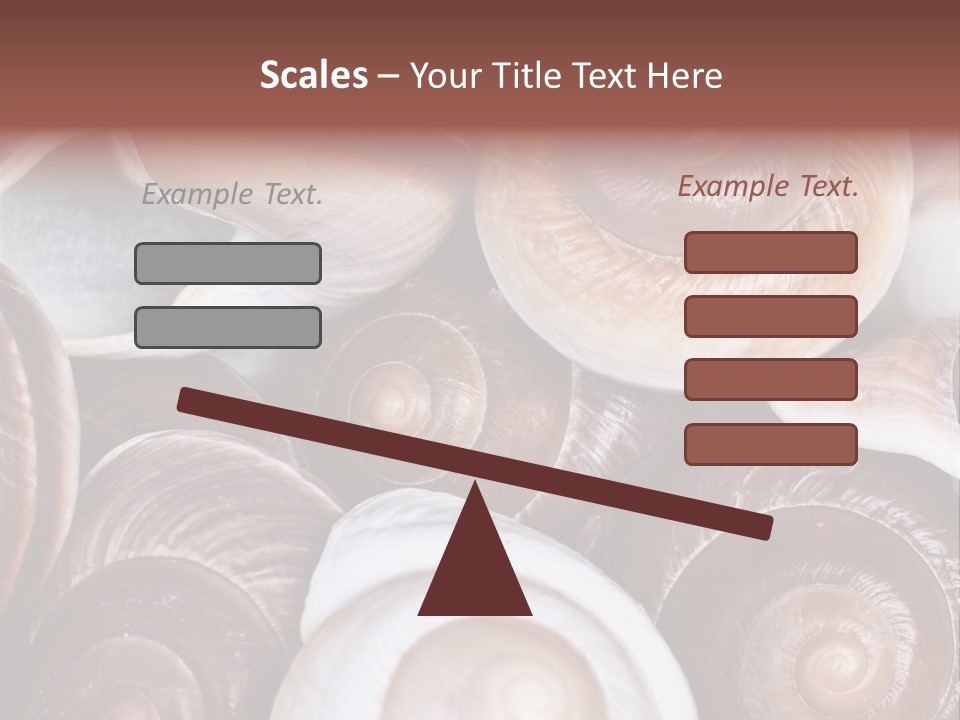 Scales – Your Title Text Here

Example Text.

Example Text.